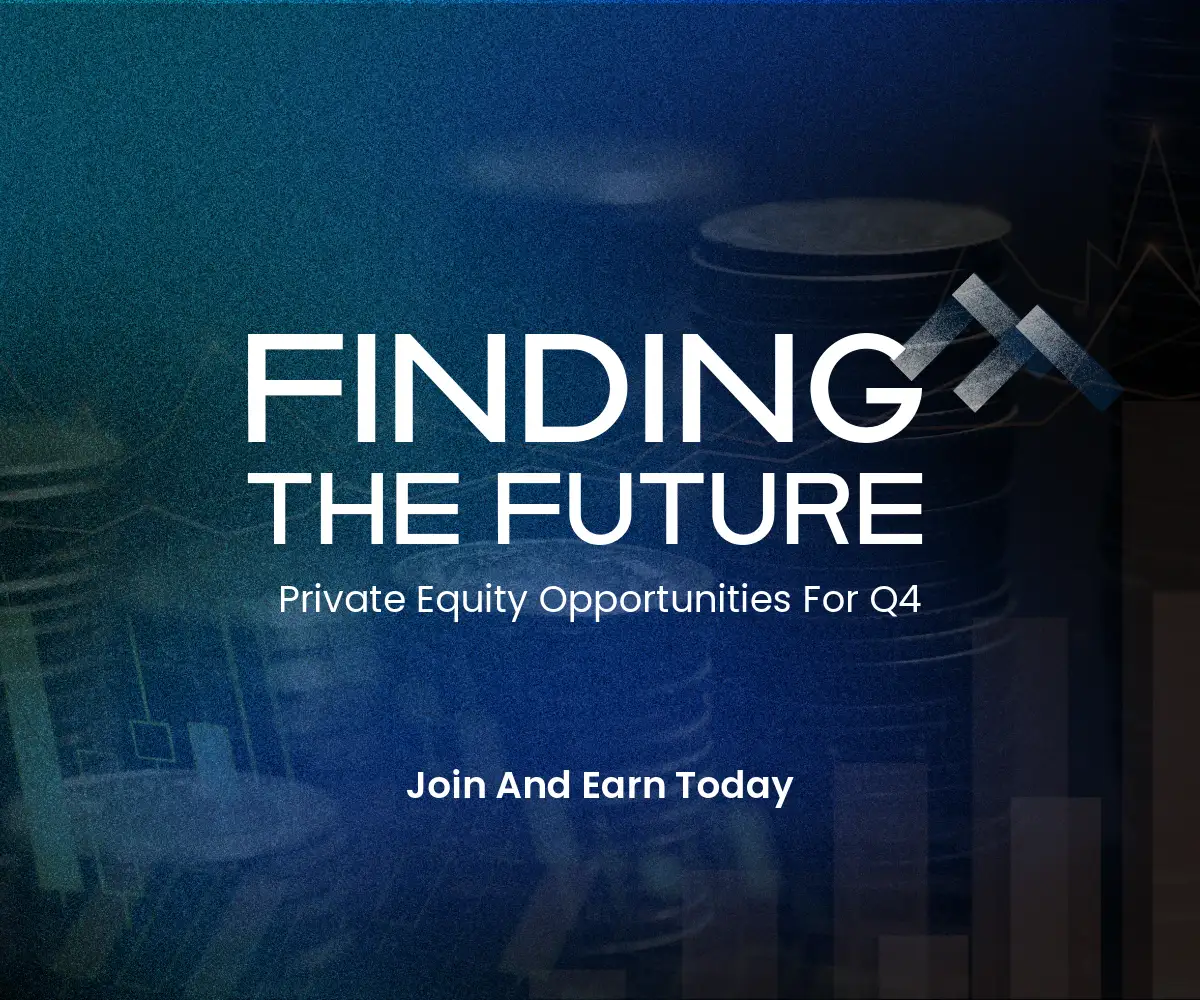 FINDING
THE FUTURE
Private Equity Opportunities For Q4

Join And Earn Today